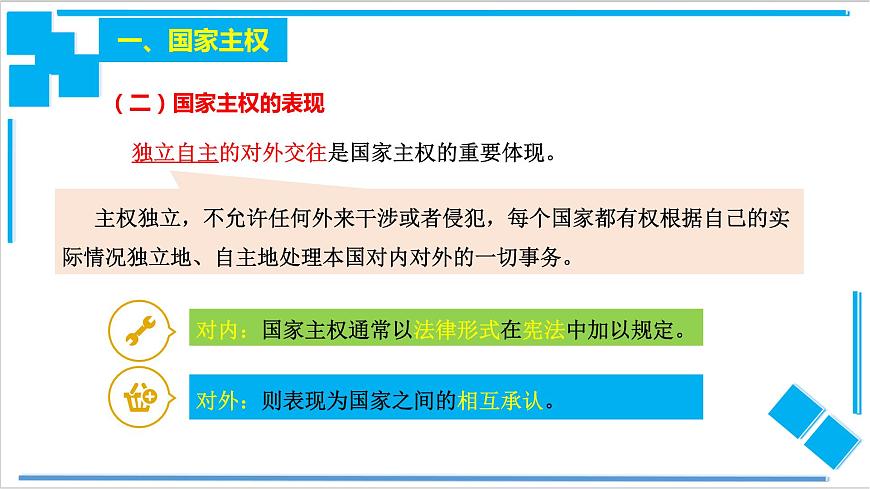 一、国家主权

（二）国家主权的表现

独立自主的对外交往是国家主权的重要体现。

主权独立，不允许任何外来干涉或者侵犯，每个国家都有权根据自己的实际情况独立地、自主地处理本国对内对外的一切事务。

对内：国家主权通常以法律形式在宪法中加以规定。

对外：则表现为国家之间的相互承认。